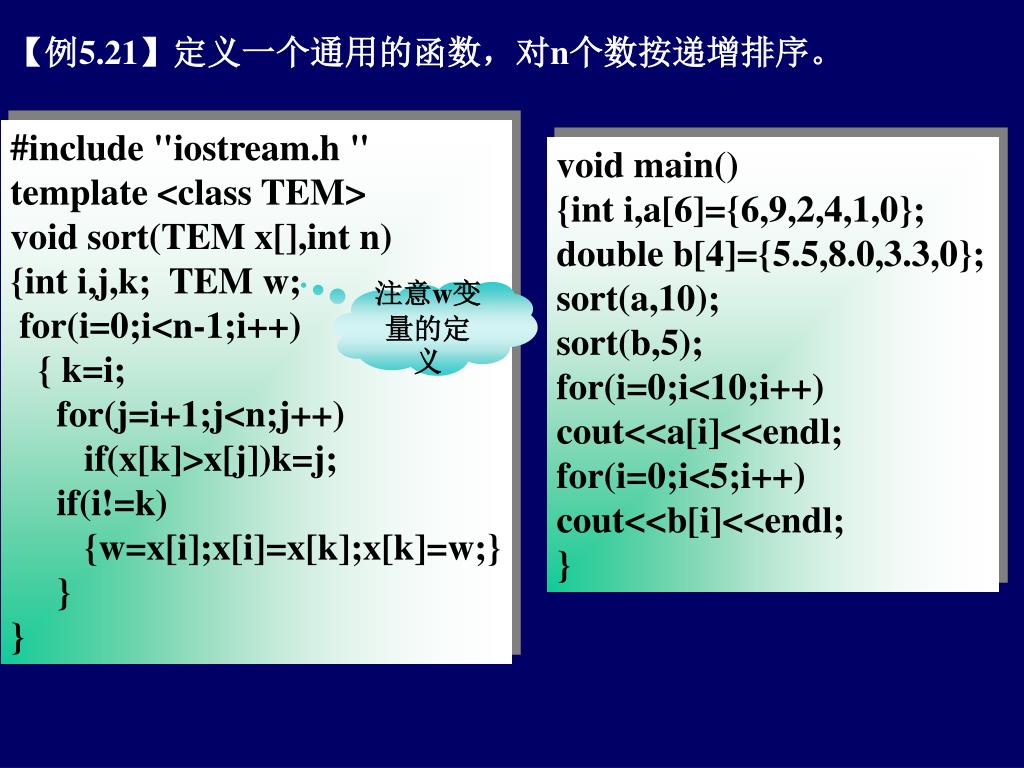 【例5.21】定义一个通用的函数，对n个数按递增排序。

#include "iostream.h "
template <class TEM>
void sort(TEM x[],int n)
{int i,j,k;  TEM w;
 for(i=0;i<n-1;i++)
  { k=i;
    for(j=i+1;j<n;j++)
      if(x[k]>x[j])k=j;
    if(i!=k)
      {w=x[i];x[i]=x[k];x[k]=w;}
    }
}

注意w变量的定义

void main()
{int i,a[6]={6,9,2,4,1,0};
double b[4]={5.5,8.0,3.3,0};
sort(a,10);
sort(b,5);
for(i=0;i<10;i++)
cout<<a[i]<<endl;
for(i=0;i<5;i++)
cout<<b[i]<<endl;
}